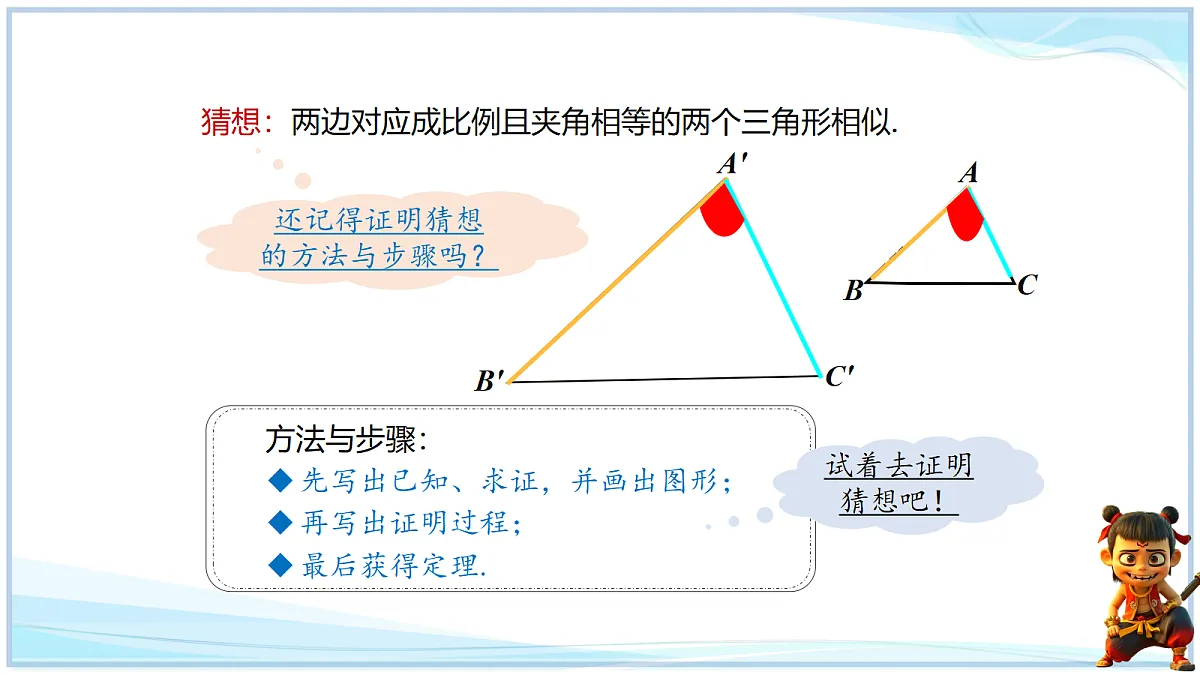 猜想：两边对应成比例且夹角相等的两个三角形相似.

还记得证明猜想的方法与步骤吗？

$A'$

$B'$

$C'$

$A$

$B$

$C$

方法与步骤：

◆ 先写出已知、求证，并画出图形；

◆ 再写出证明过程；

◆ 最后获得定理.

试着去证明猜想吧！